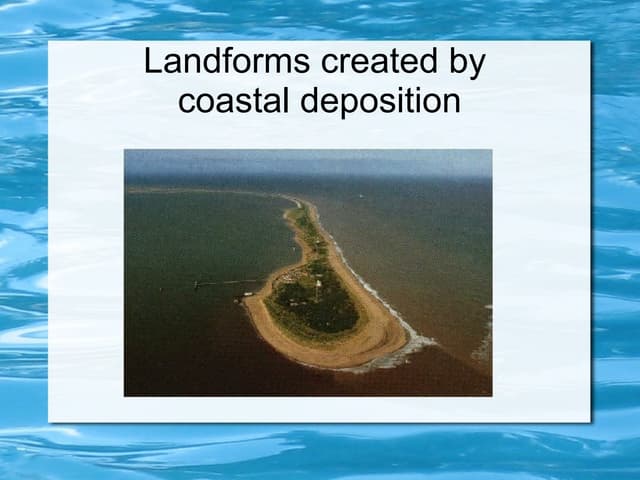 Landforms created by coastal deposition